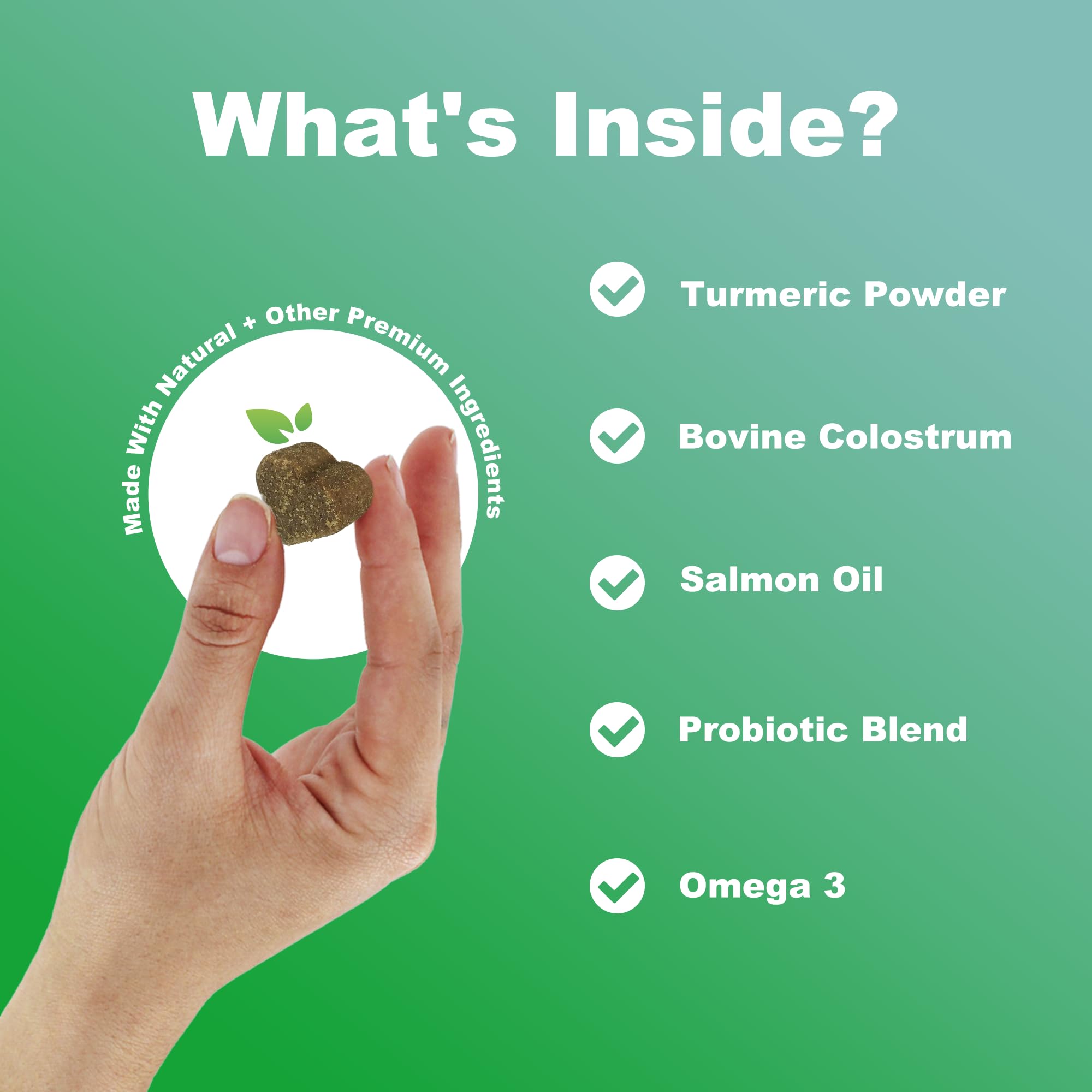 What's Inside?

Made With Natural + Other Premium Ingredients

Turmeric Powder

Bovine Colostrum

Salmon Oil

Probiotic Blend

Omega 3